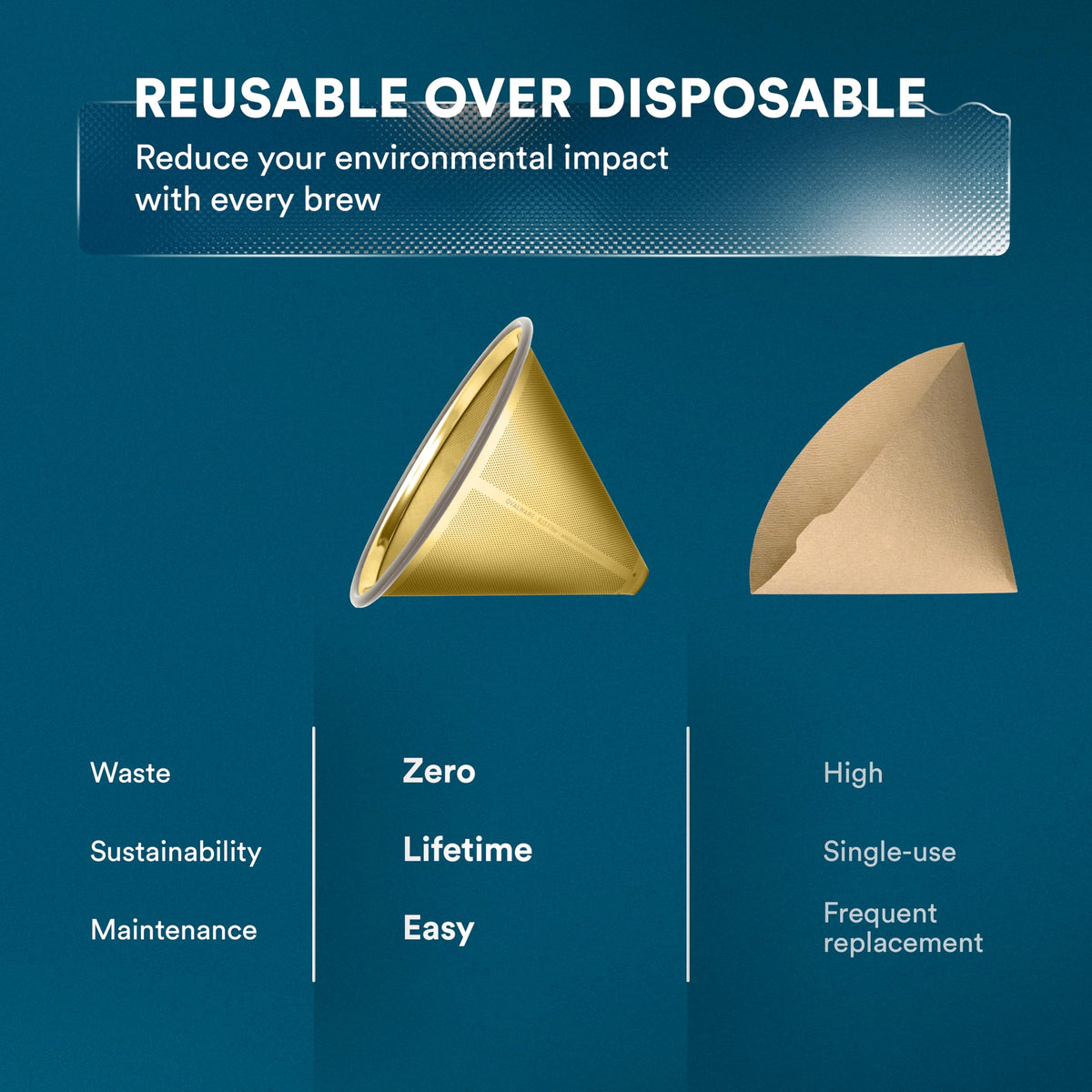 REUSABLE OVER DISPOSABLE

Reduce your environmental impact with every brew

| Waste | Zero | High |
|---|---|---|
| Sustainability | Lifetime | Single-use |
| Maintenance | Easy | Frequent replacement |